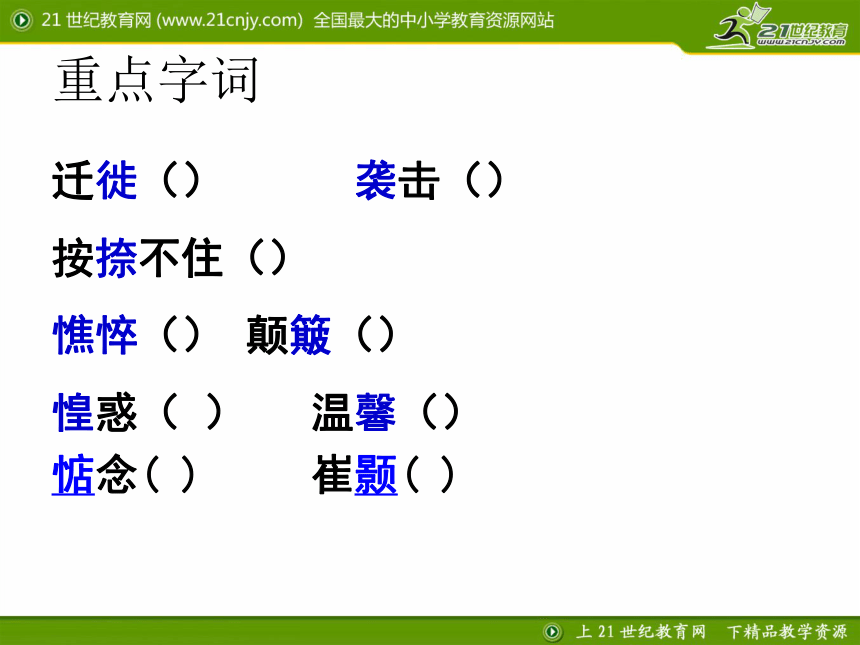 21 世纪教育网 (www.21cnjy.com) 全国最大的中小学教育资源网站

21世纪教育
www.21cnjy.com

重点字词

迁徙（）　　　袭击（）

按捺不住（）

憔悴（）　颠簸（）

惶惑（ ）　　温馨（）

惦念（ ）　　崔颢（ ）

上 21 世纪教育网　下精品教学资源